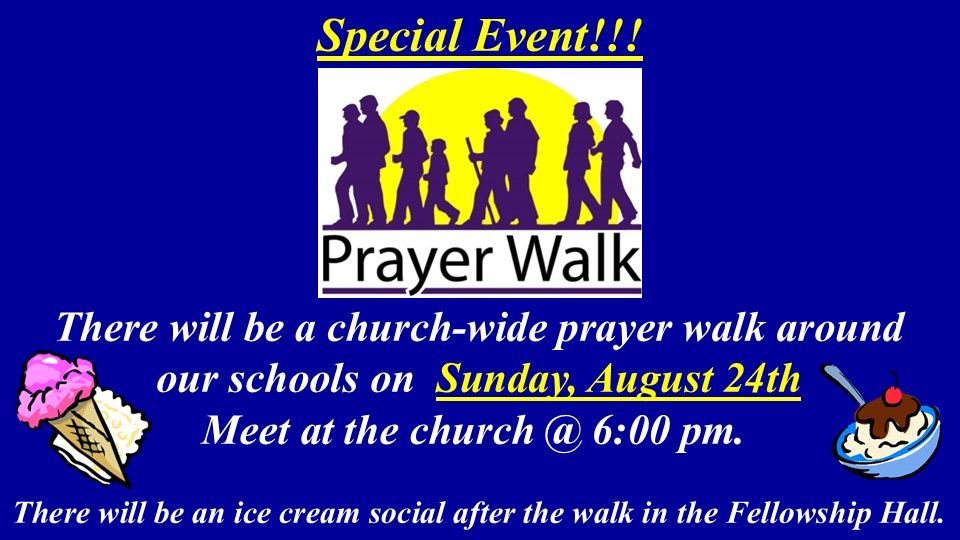 Special Event!!!

Prayer Walk

There will be a church-wide prayer walk around our schools on Sunday, August 24th
Meet at the church @ 6:00 pm.

There will be an ice cream social after the walk in the Fellowship Hall.